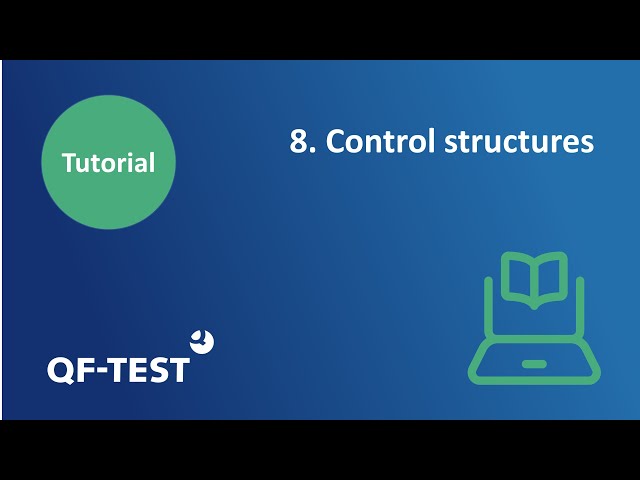 Tutorial

8. Control structures

QF-TEST